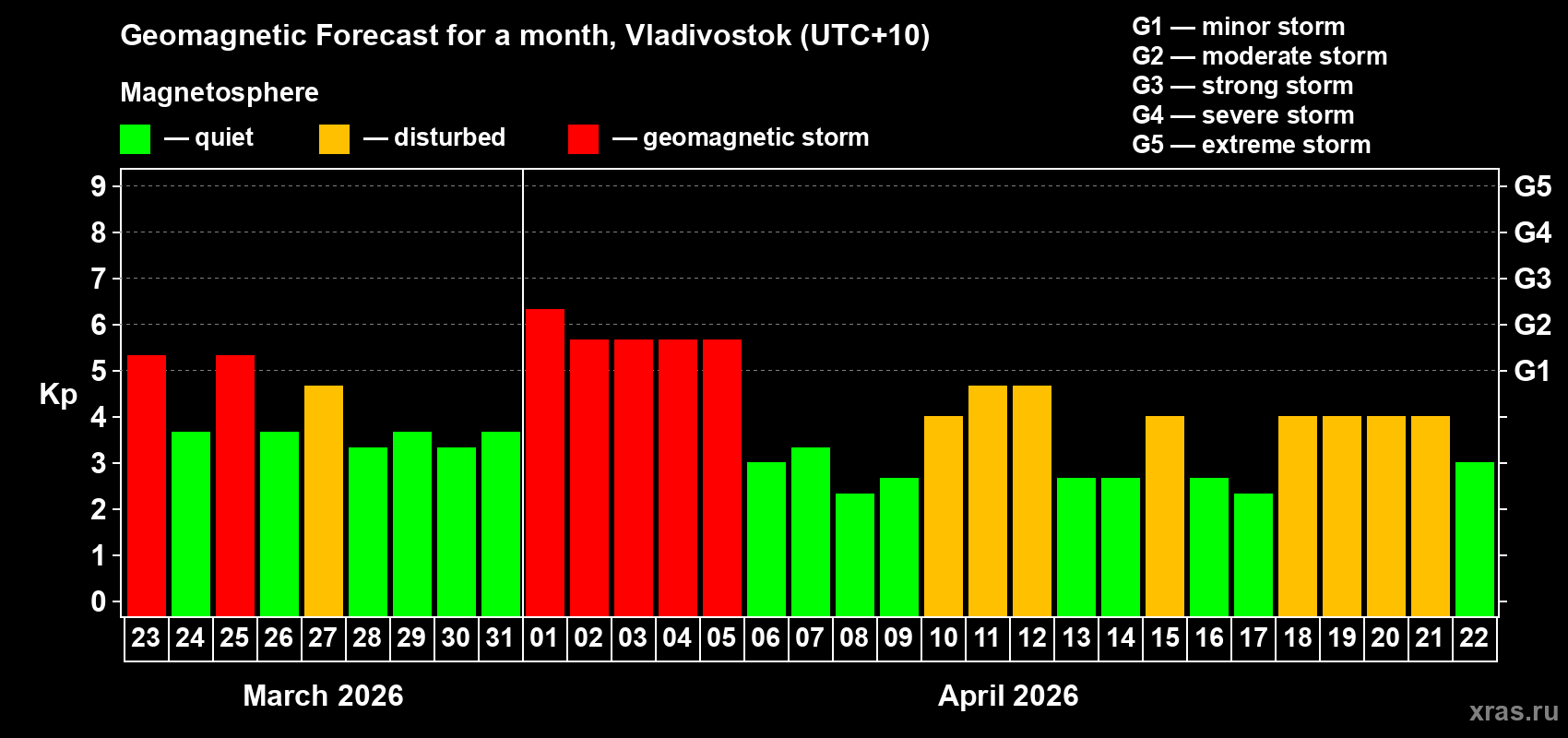 Geomagnetic Forecast for a month, Vladivostok (UTC+10)

Magnetosphere

— quiet — disturbed — geomagnetic storm

G1 — minor storm
G2 — moderate storm
G3 — strong storm
G4 — severe storm
G5 — extreme storm

Kp

9
8
7
6
5
4
3
2
1
0

G5
G4
G3
G2
G1

23 24 25 26 27 28 29 30 31 01 02 03 04 05 06 07 08 09 10 11 12 13 14 15 16 17 18 19 20 21 22

March 2026

April 2026

xras.ru